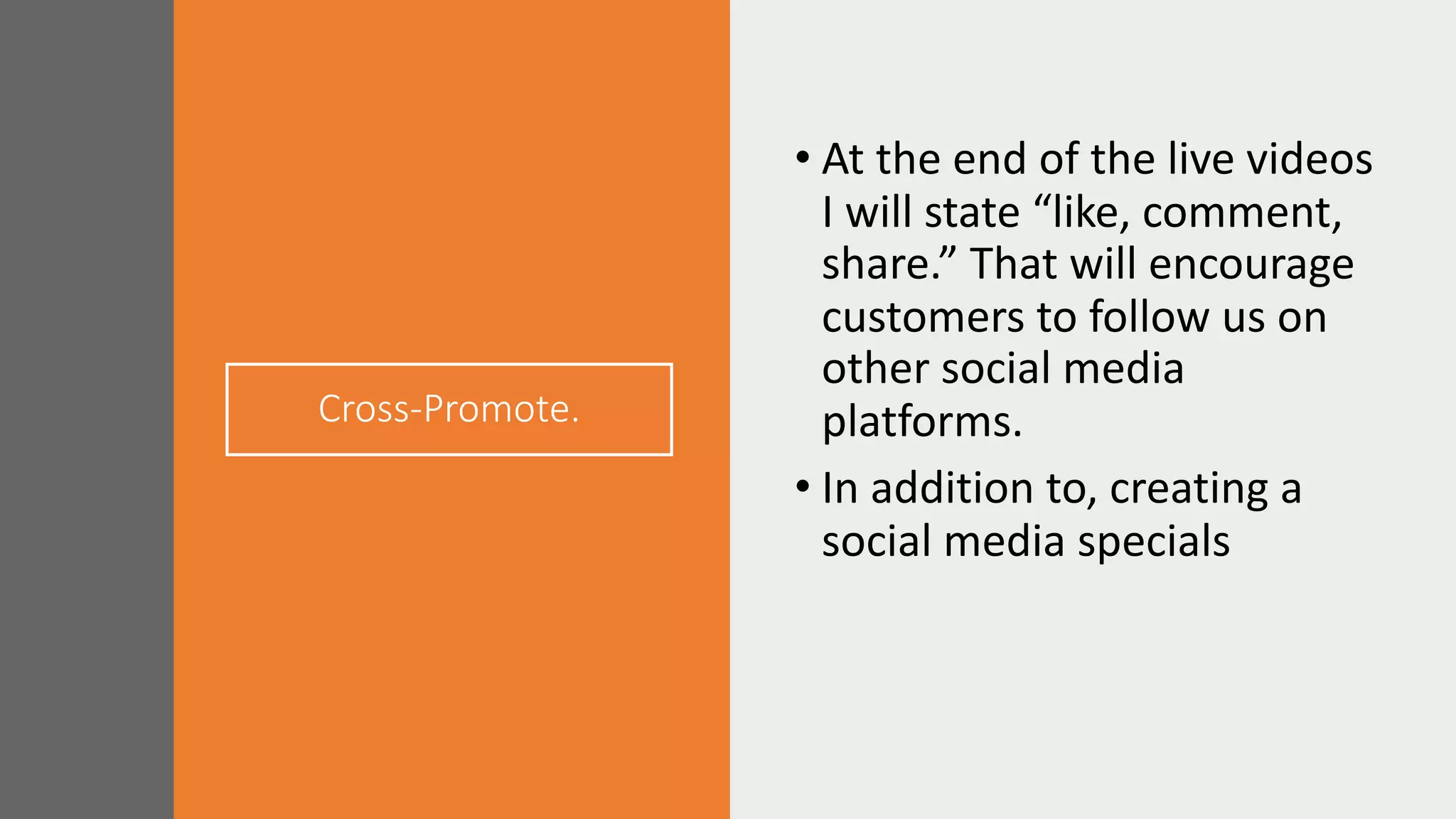 Cross-Promote.

• At the end of the live videos I will state “like, comment, share.” That will encourage customers to follow us on other social media platforms.

• In addition to, creating a social media specials